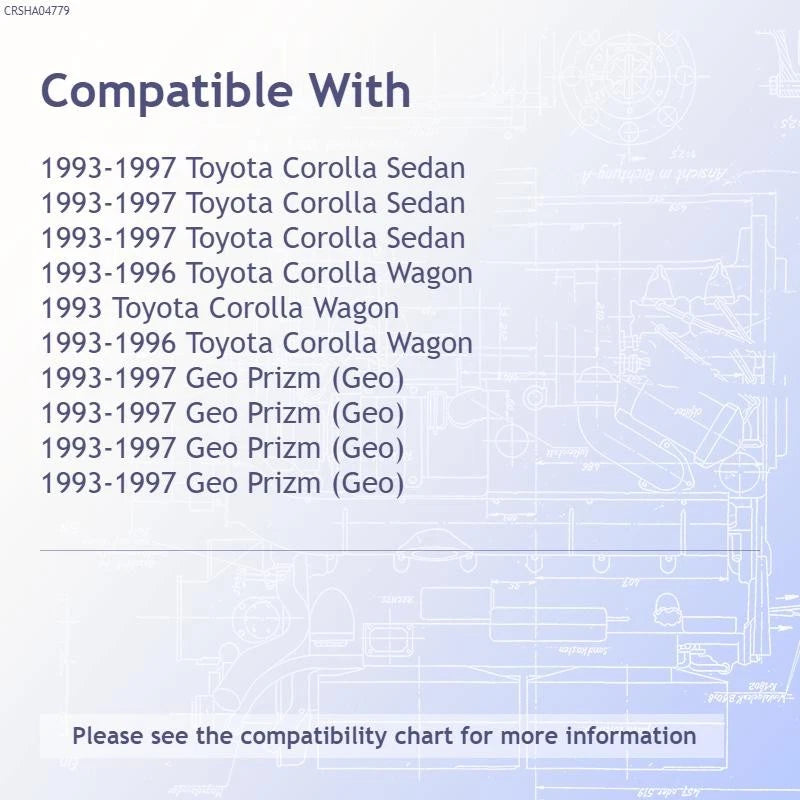 CRSHA04779

Compatible With

1993-1997 Toyota Corolla Sedan
1993-1997 Toyota Corolla Sedan
1993-1997 Toyota Corolla Sedan
1993-1996 Toyota Corolla Wagon
1993 Toyota Corolla Wagon
1993-1996 Toyota Corolla Wagon
1993-1997 Geo Prizm (Geo)
1993-1997 Geo Prizm (Geo)
1993-1997 Geo Prizm (Geo)
1993-1997 Geo Prizm (Geo)

Please see the compatibility chart for more information